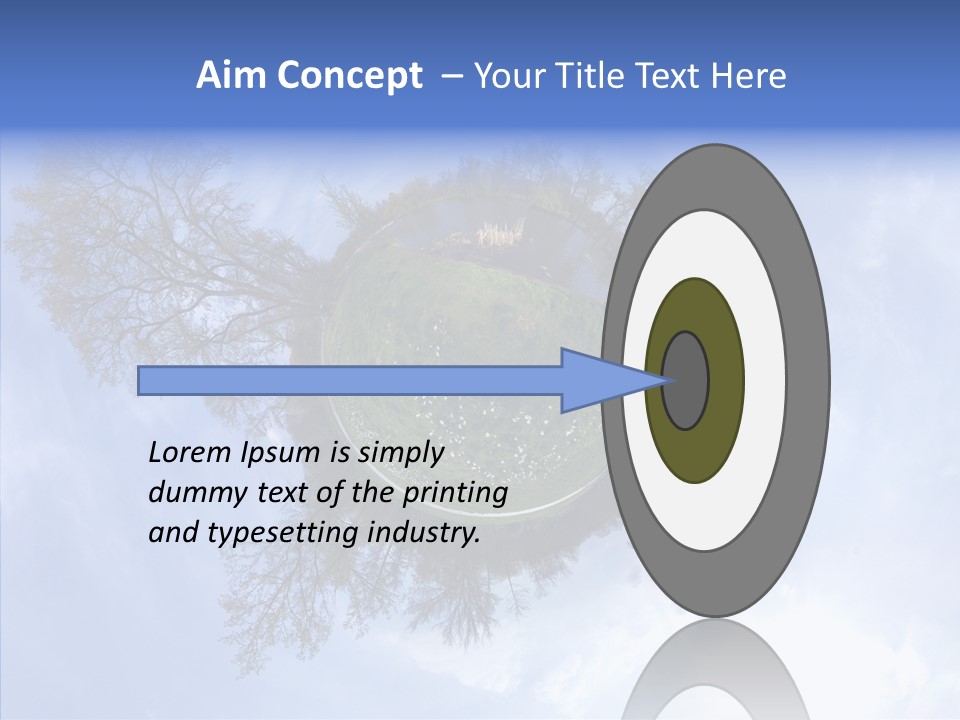 Aim Concept – Your Title Text Here

Lorem Ipsum is simply dummy text of the printing and typesetting industry.